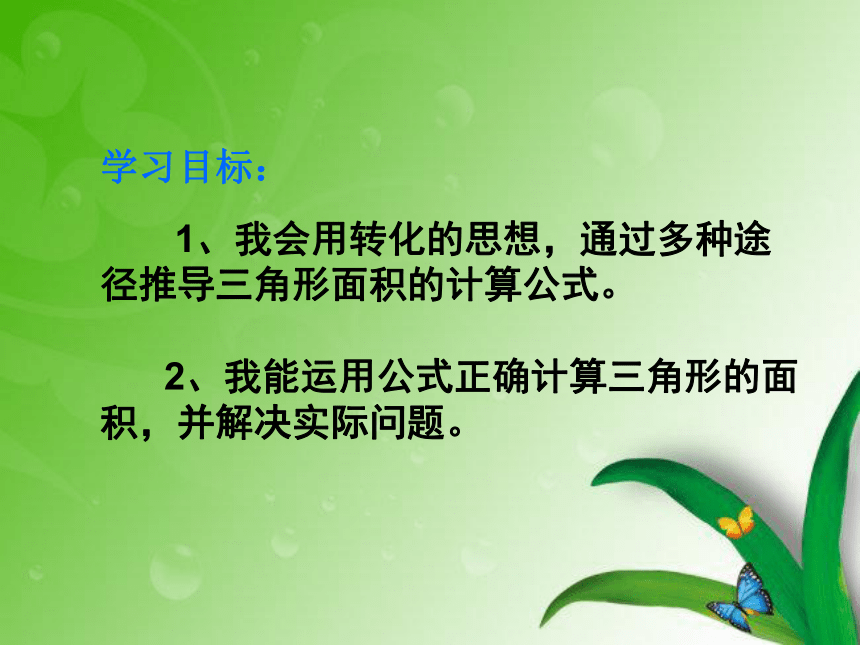 学习目标：

1、我会用转化的思想，通过多种途径推导三角形面积的计算公式。

2、我能运用公式正确计算三角形的面积，并解决实际问题。